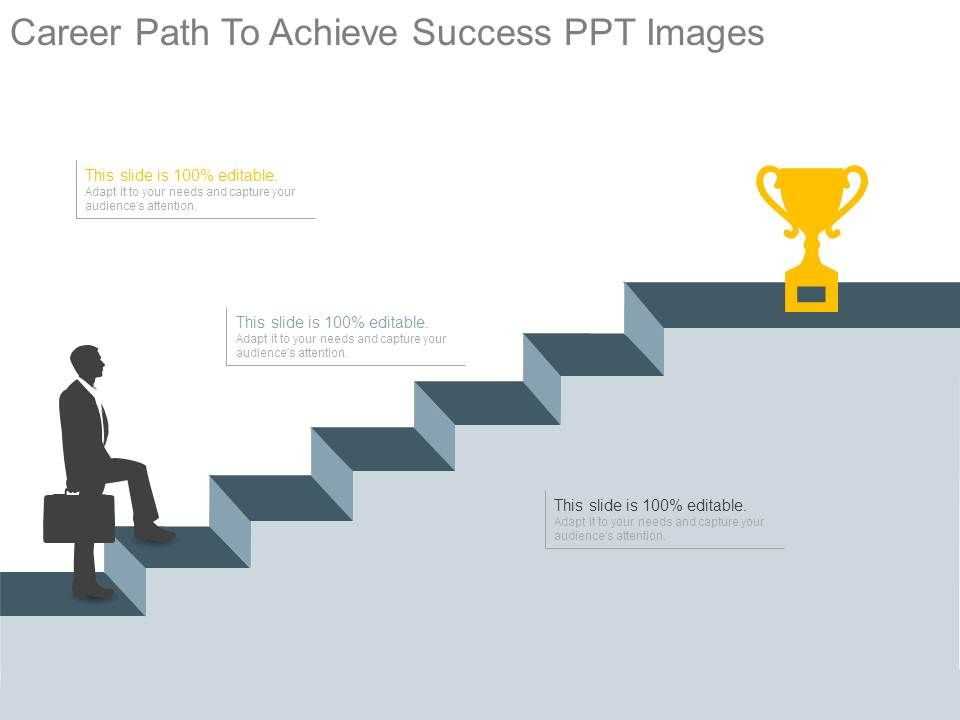 Career Path To Achieve Success PPT Images

This slide is 100% editable.
Adapt it to your needs and capture your audience's attention.

This slide is 100% editable.
Adapt it to your needs and capture your audience's attention.

This slide is 100% editable.
Adapt it to your needs and capture your audience's attention.